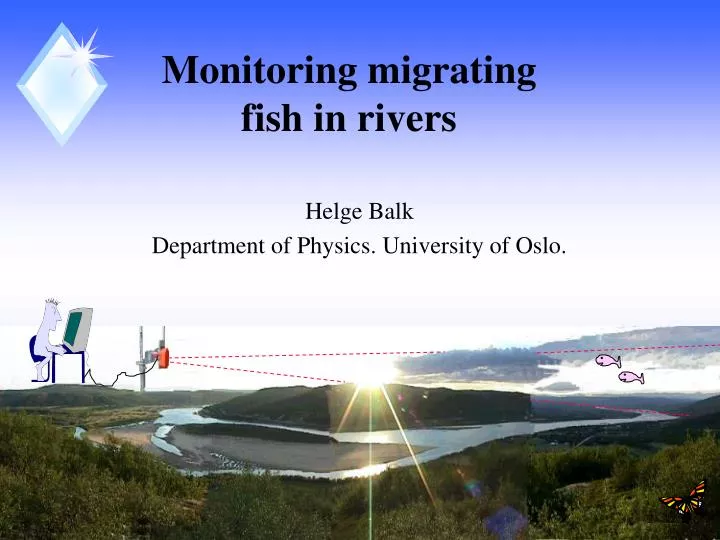 Monitoring migrating fish in rivers

Helge Balk
Department of Physics. University of Oslo.